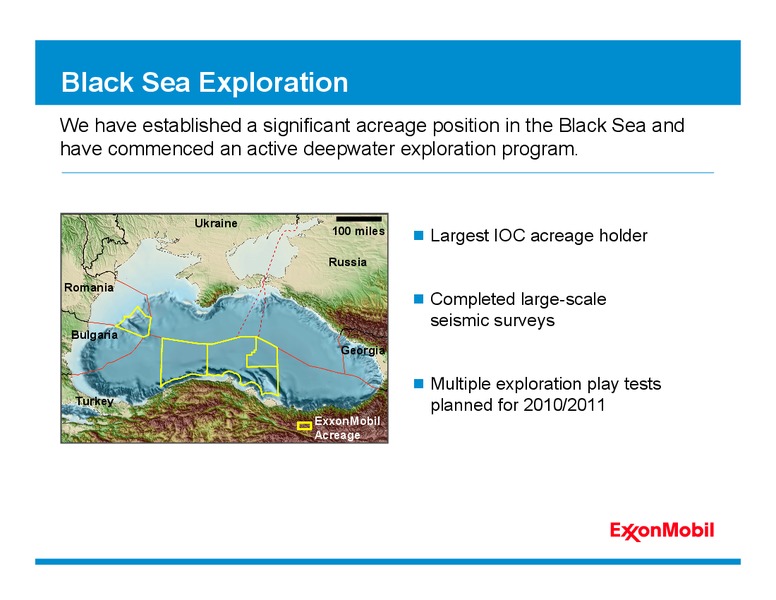 Black Sea Exploration

We have established a significant acreage position in the Black Sea and have commenced an active deepwater exploration program.

Ukraine
100 miles
Russia
Romania
Bulgaria
Georgia
Turkey
ExxonMobil Acreage

Largest IOC acreage holder

Completed large-scale seismic surveys

Multiple exploration play tests planned for 2010/2011

ExxonMobil